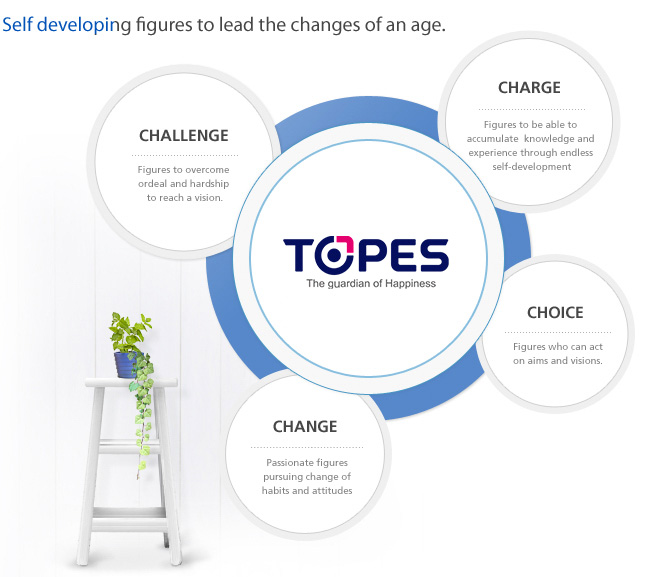 Self developing figures to lead the changes of an age.

CHALLENGE

Figures to overcome ordeal and hardship to reach a vision.

CHARGE

Figures to be able to accumulate knowledge and experience through endless self-development

TOPES
The guardian of Happiness

CHOICE

Figures who can act on aims and visions.

CHANGE

Passionate figures pursuing change of habits and attitudes